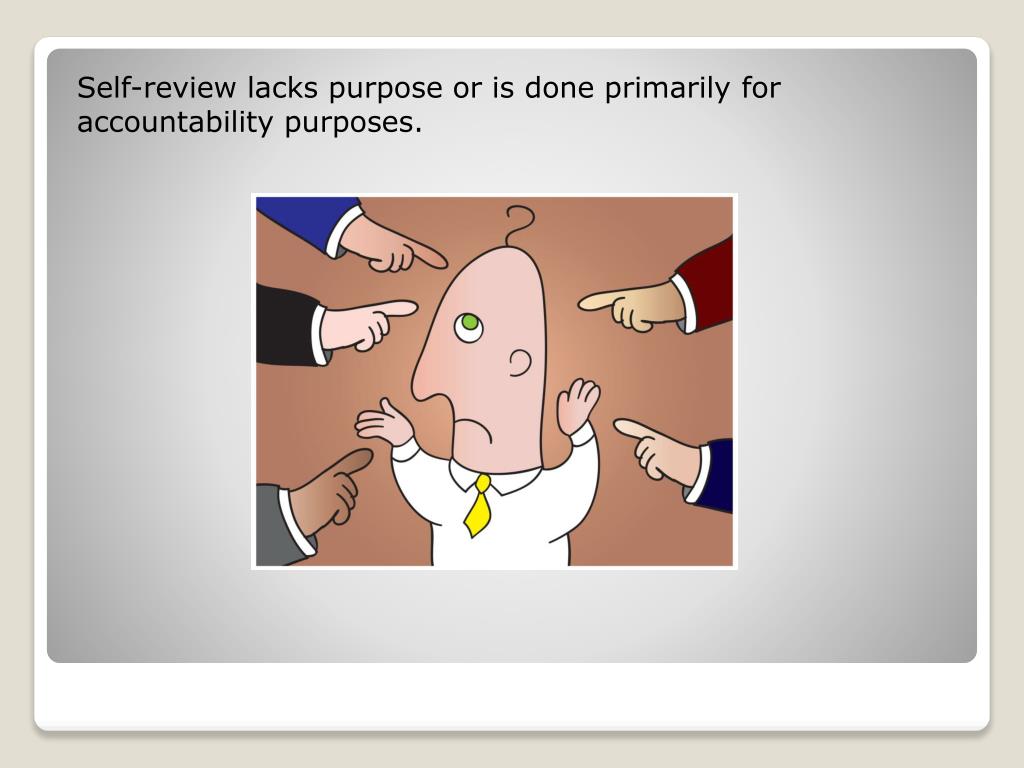 Self-review lacks purpose or is done primarily for accountability purposes.